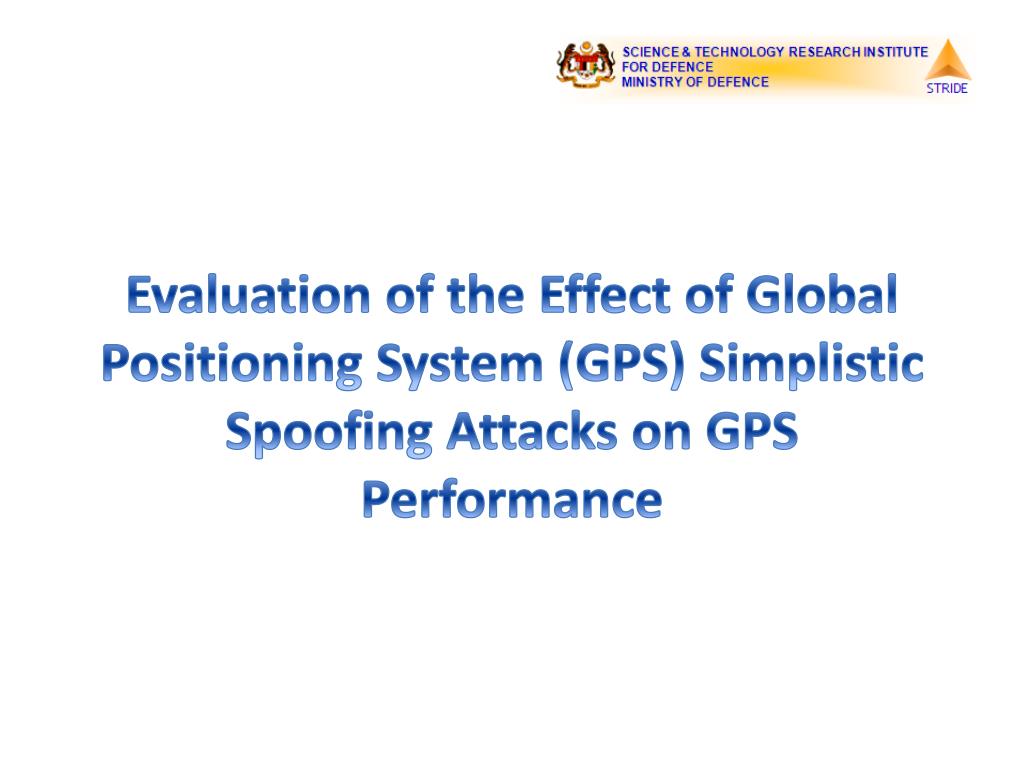 SCIENCE & TECHNOLOGY RESEARCH INSTITUTE FOR DEFENCE
MINISTRY OF DEFENCE

STRIDE

Evaluation of the Effect of Global Positioning System (GPS) Simplistic Spoofing Attacks on GPS Performance